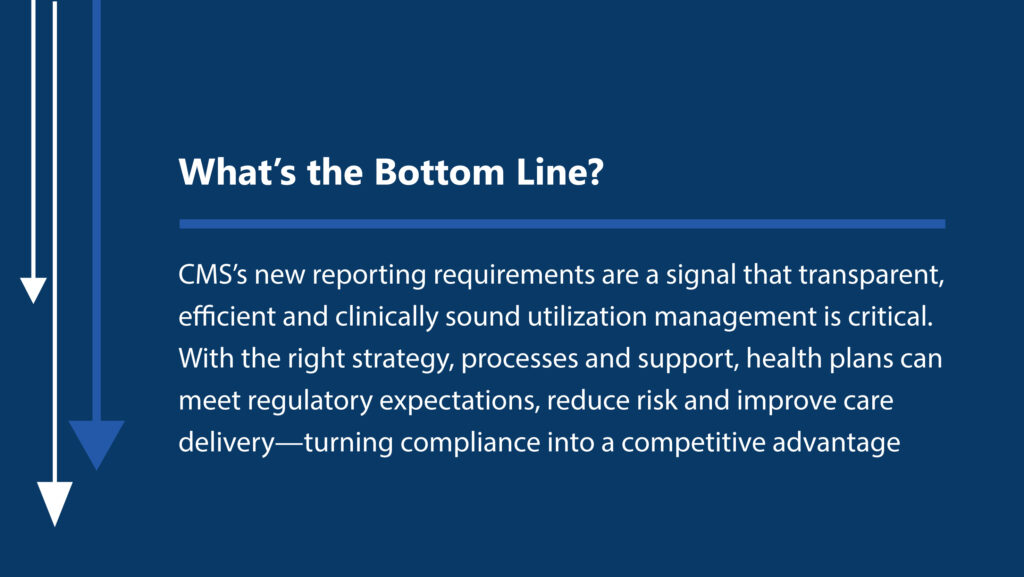 What’s the Bottom Line?

CMS’s new reporting requirements are a signal that transparent, efficient and clinically sound utilization management is critical. With the right strategy, processes and support, health plans can meet regulatory expectations, reduce risk and improve care delivery—turning compliance into a competitive advantage